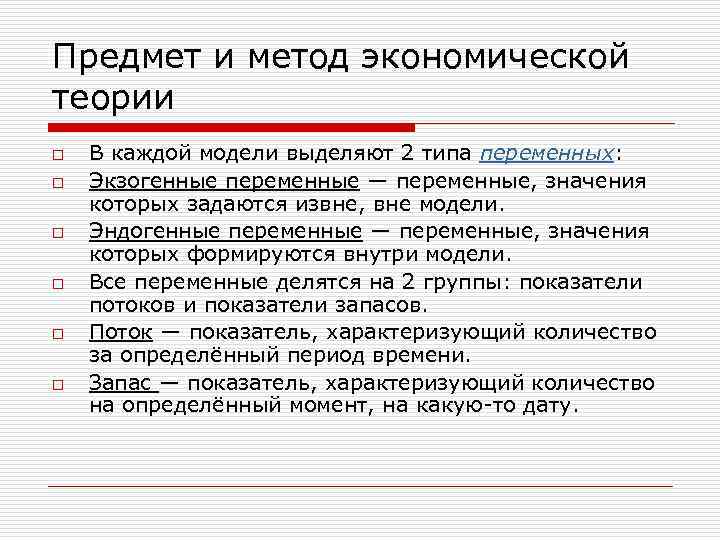 Предмет и метод экономической теории

В каждой модели выделяют 2 типа переменных:

Экзогенные переменные — переменные, значения которых задаются извне, вне модели.

Эндогенные переменные — переменные, значения которых формируются внутри модели.

Все переменные делятся на 2 группы: показатели потоков и показатели запасов.

Поток — показатель, характеризующий количество за определённый период времени.

Запас — показатель, характеризующий количество на определённый момент, на какую-то дату.